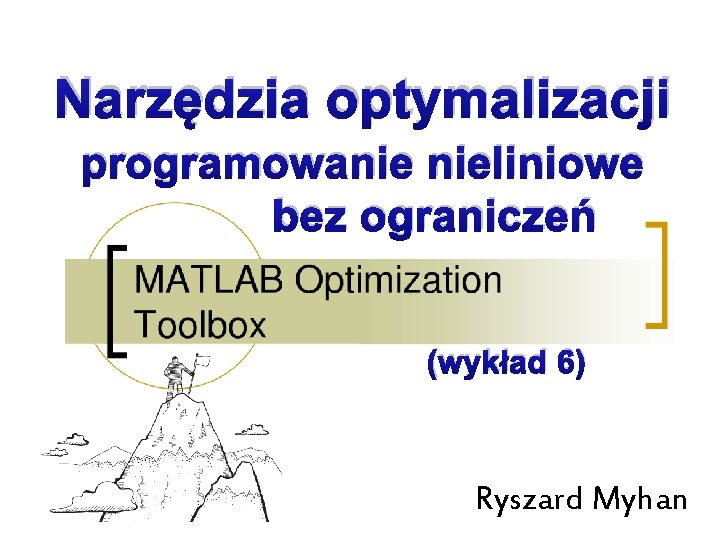 Narzędzia optymalizacji
programowanie nieliniowe
bez ograniczeń

MATLAB Optimization Toolbox

(wykład 6)

Ryszard Myhan